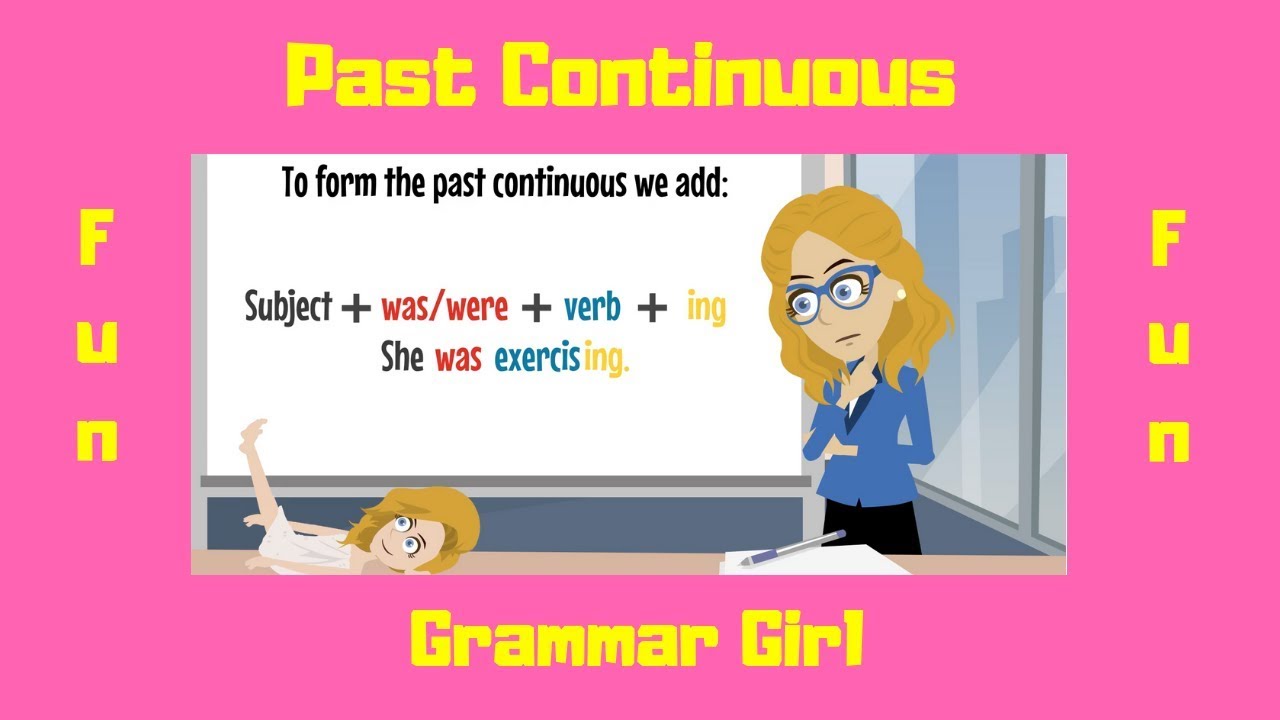 Past Continuous

Fun

To form the past continuous we add:

Subject + was/were + verb + ing
She was exercising.

Fun

Grammar Girl